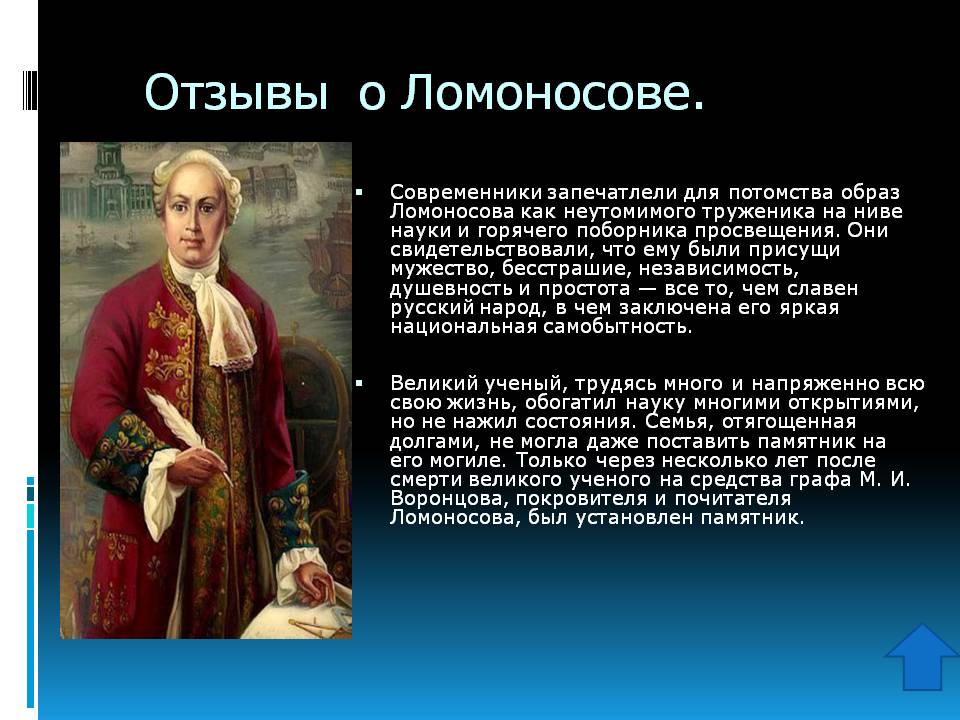 Отзывы о Ломоносове.

Современники запечатлели для потомства образ Ломоносова как неутомимого труженика на ниве науки и горячего поборника просвещения. Они свидетельствовали, что ему были присущи мужество, бесстрашие, независимость, душевность и простота — все то, чем славен русский народ, в чем заключена его яркая национальная самобытность.

Великий ученый, трудясь много и напряженно всю свою жизнь, обогатил науку многими открытиями, но не нажил состояния. Семья, отягощенная долгами, не могла даже поставить памятник на его могиле. Только через несколько лет после смерти великого ученого на средства графа М. И. Воронцова, покровителя и почитателя Ломоносова, был установлен памятник.